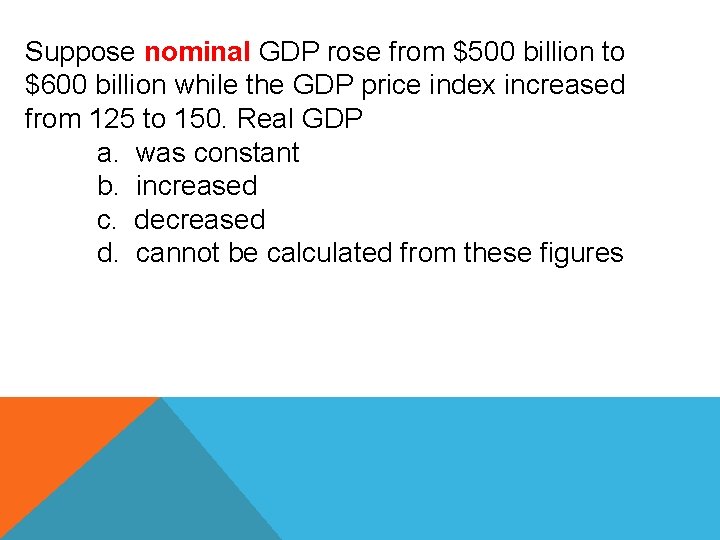 Suppose nominal GDP rose from \$500 billion to \$600 billion while the GDP price index increased from 125 to 150. Real GDP

a. was constant
b. increased
c. decreased
d. cannot be calculated from these figures